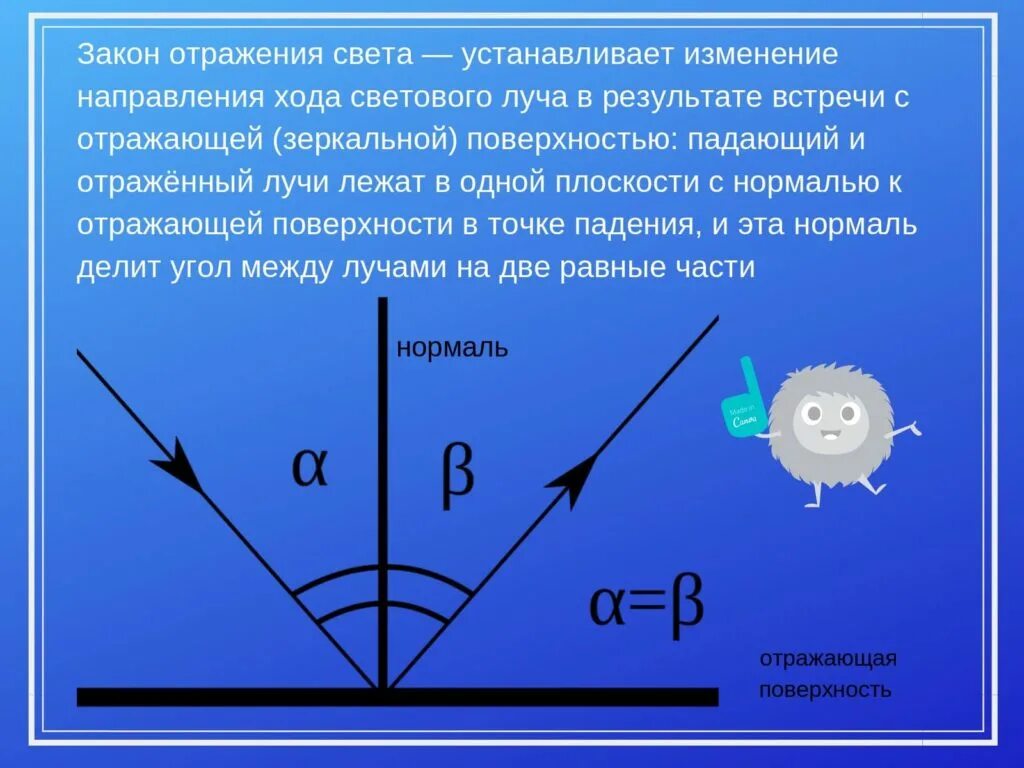 Закон отражения света — устанавливает изменение направления хода светового луча в результате встречи с отражающей (зеркальной) поверхностью: падающий и отражённый лучи лежат в одной плоскости с нормалью к отражающей поверхности в точке падения, и эта нормаль делит угол между лучами на две равные части

нормаль

$\alpha$

$\beta$

Made in Canva

$\alpha=\beta$

отражающая поверхность